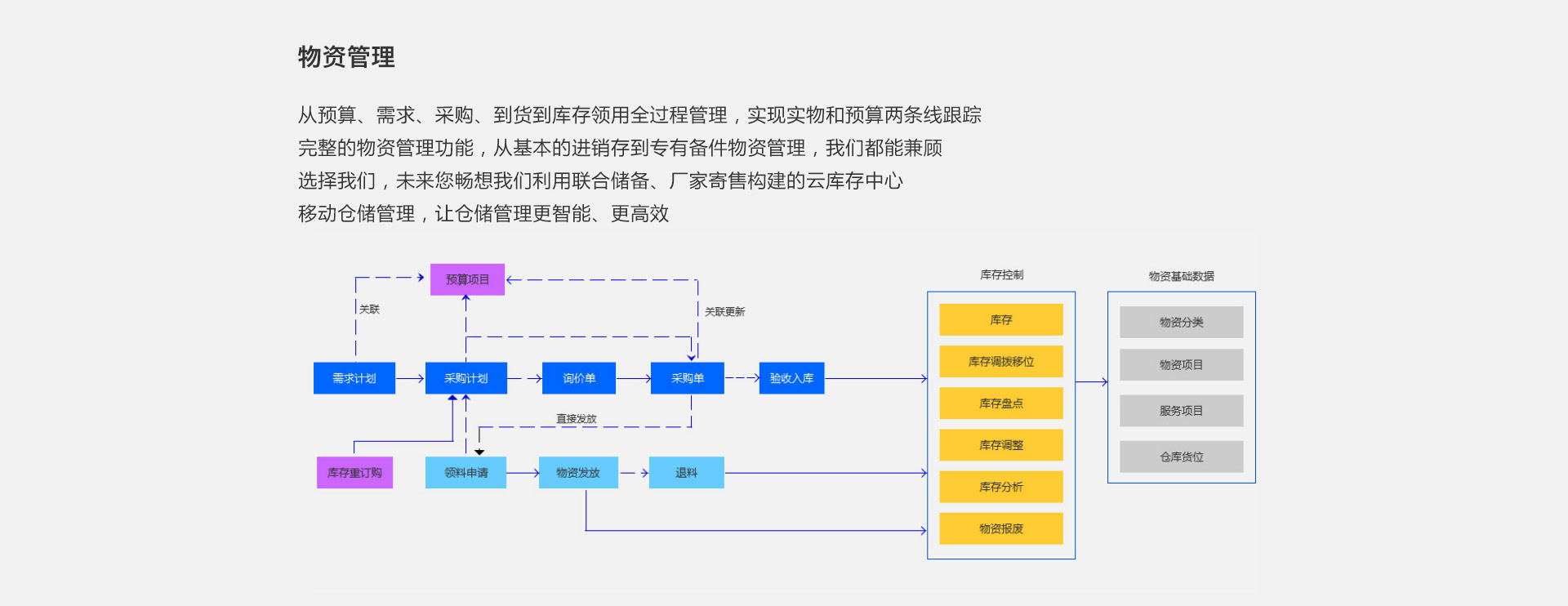 物资管理

从预算、需求、采购、到货到库存领用全过程管理，实现实物和预算两条线跟踪
完整的物资管理功能，从基本的进销存到专有备件物资管理，我们都能兼顾
选择我们，未来您畅想我们利用联合储备、厂家寄售构建的云库存中心
移动仓储管理，让仓储管理更智能、更高效

预算项目
关联
关联更新
需求计划
采购计划
询价单
采购单
验收入库
直接发放
库存重订购
领料申请
物资发放
退料

库存控制
库存
库存调拨移位
库存盘点
库存调整
库存分析
物资报废

物资基础数据
物资分类
物资项目
服务项目
仓库货位